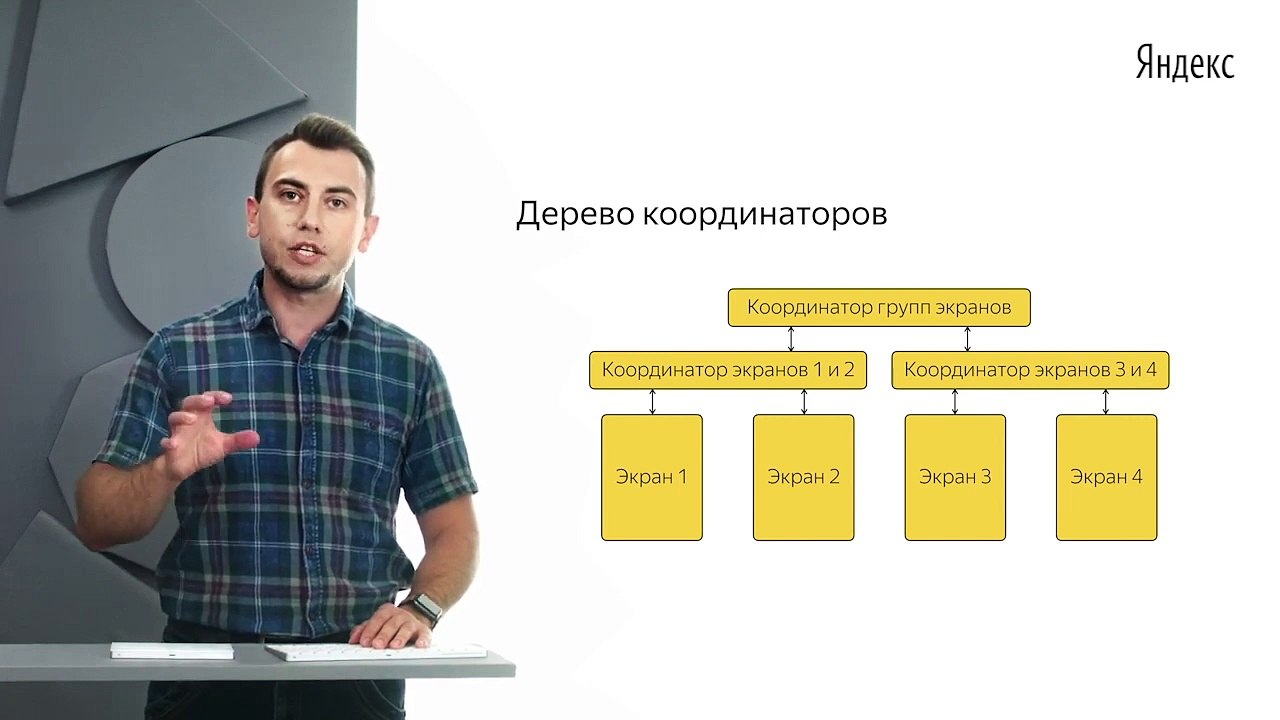 Яндекс

Дерево координаторов

Координатор групп экранов

Координатор экранов 1 и 2

Координатор экранов 3 и 4

Экран 1

Экран 2

Экран 3

Экран 4